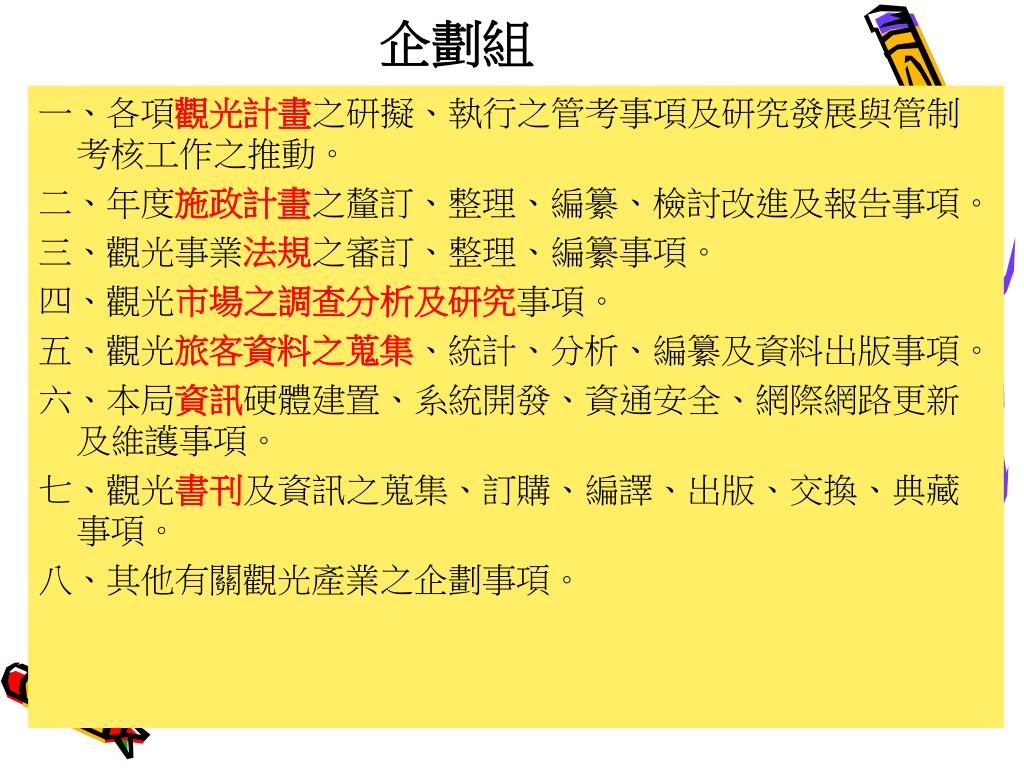 企劃組

一、各項觀光計畫之研擬、執行之管考事項及研究發展與管制考核工作之推動。

二、年度施政計畫之釐訂、整理、編纂、檢討改進及報告事項。

三、觀光事業法規之審訂、整理、編纂事項。

四、觀光市場之調查分析及研究事項。

五、觀光旅客資料之蒐集、統計、分析、編纂及資料出版事項。

六、本局資訊硬體建置、系統開發、資通安全、網際網路更新及維護事項。

七、觀光書刊及資訊之蒐集、訂購、編譯、出版、交換、典藏事項。

八、其他有關觀光產業之企劃事項。